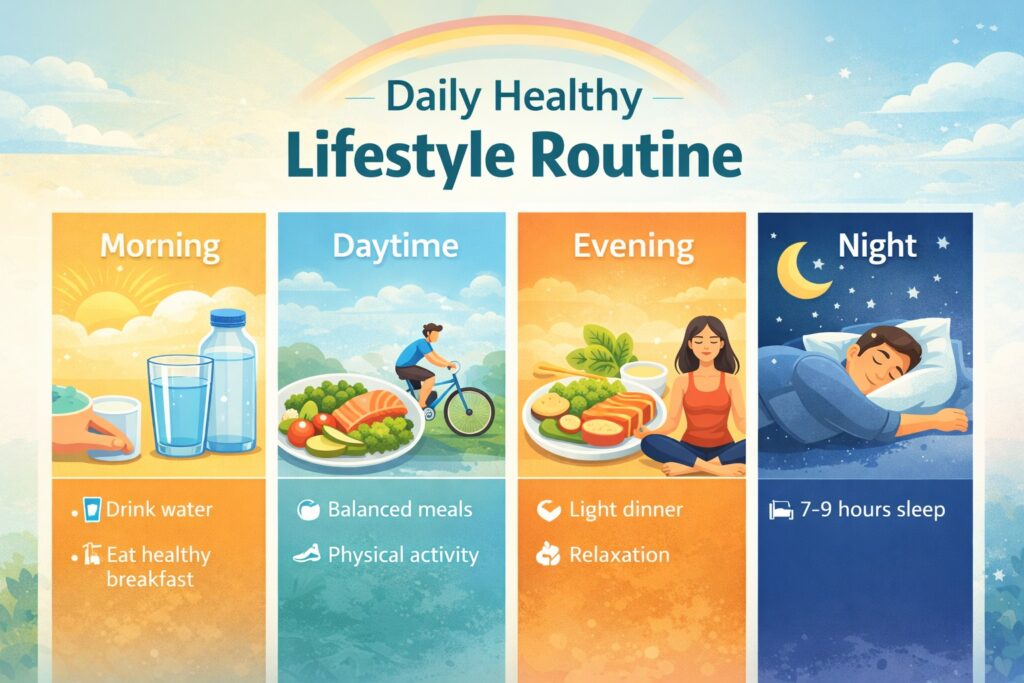 Daily Healthy
Lifestyle Routine

Morning

Drink water

Eat healthy breakfast

Daytime

Balanced meals

Physical activity

Evening

Light dinner

Relaxation

Night

7-9 hours sleep